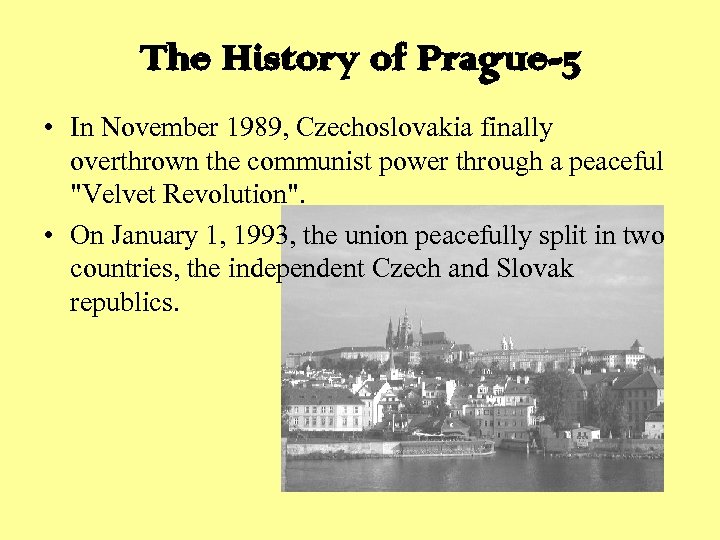 The History of Prague-5

• In November 1989, Czechoslovakia finally overthrown the communist power through a peaceful "Velvet Revolution".

• On January 1, 1993, the union peacefully split in two countries, the independent Czech and Slovak republics.